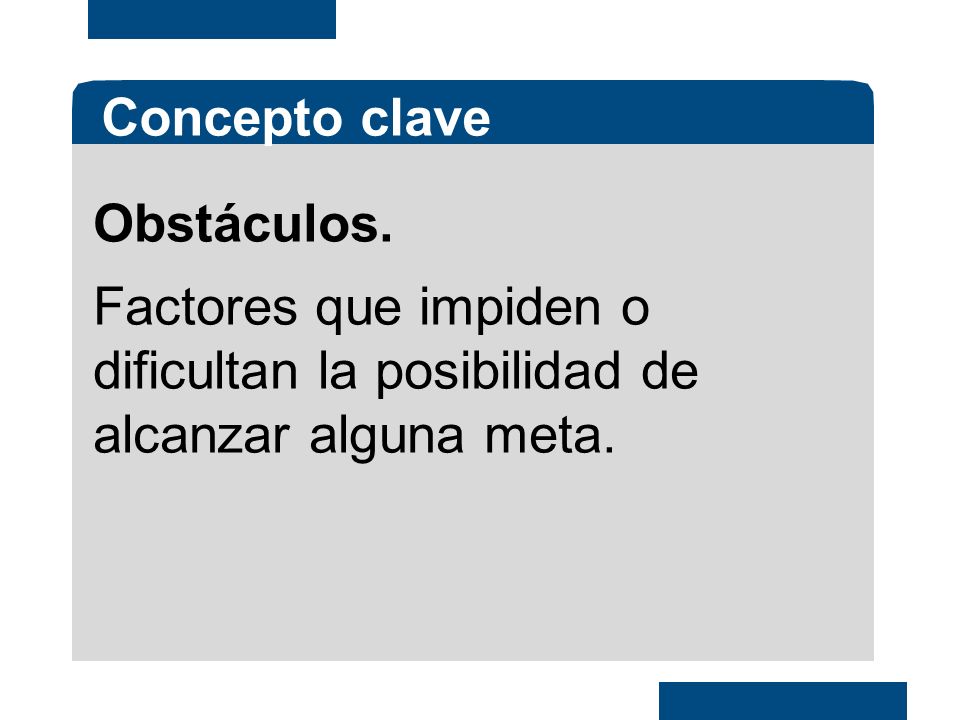 Concepto clave

Obstáculos.

Factores que impiden o dificultan la posibilidad de alcanzar alguna meta.